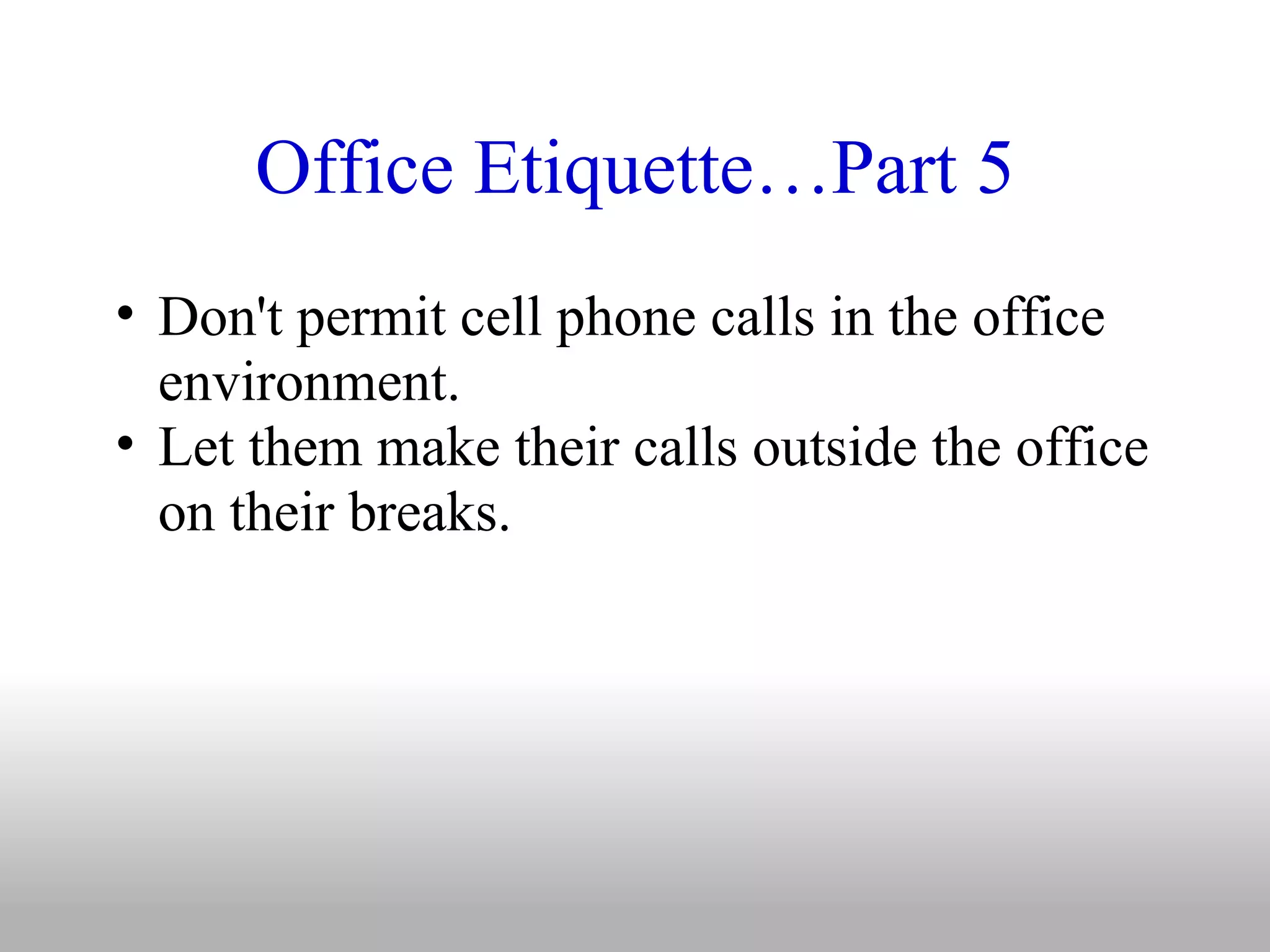 Office Etiquette…Part 5

• Don't permit cell phone calls in the office environment.
• Let them make their calls outside the office on their breaks.